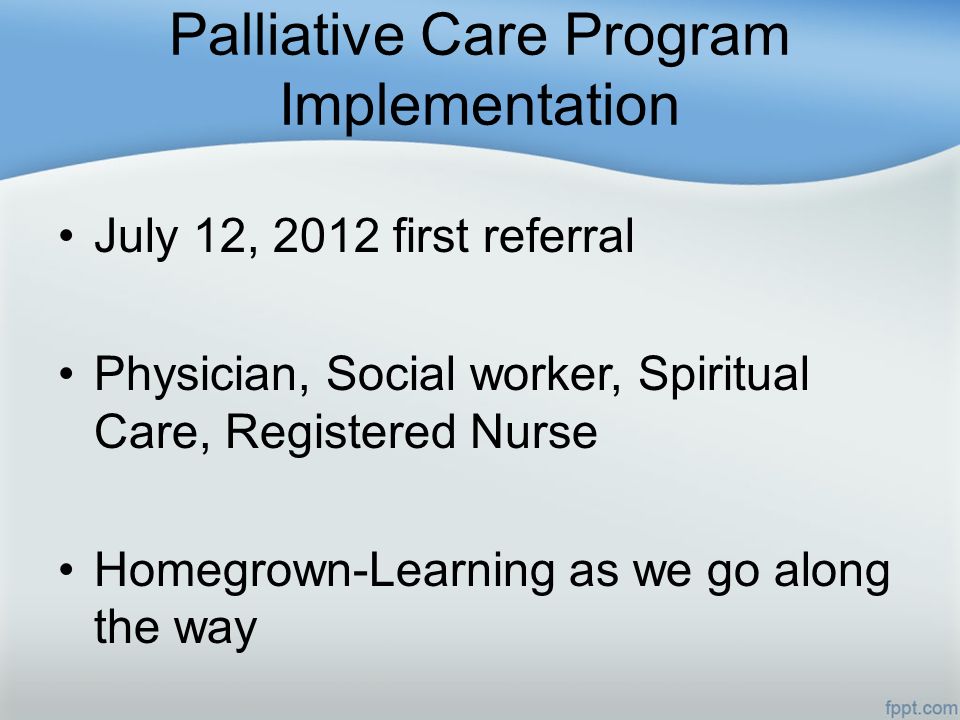 Palliative Care Program Implementation

• July 12, 2012 first referral

• Physician, Social worker, Spiritual Care, Registered Nurse

• Homegrown-Learning as we go along the way

fppt.com